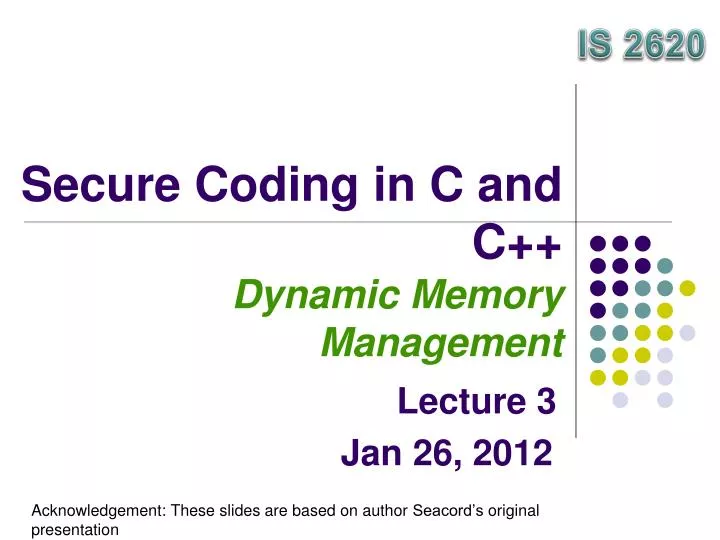 IS 2620

Secure Coding in C and C++
Dynamic Memory Management

Lecture 3
Jan 26, 2012

Acknowledgement: These slides are based on author Seacord's original presentation